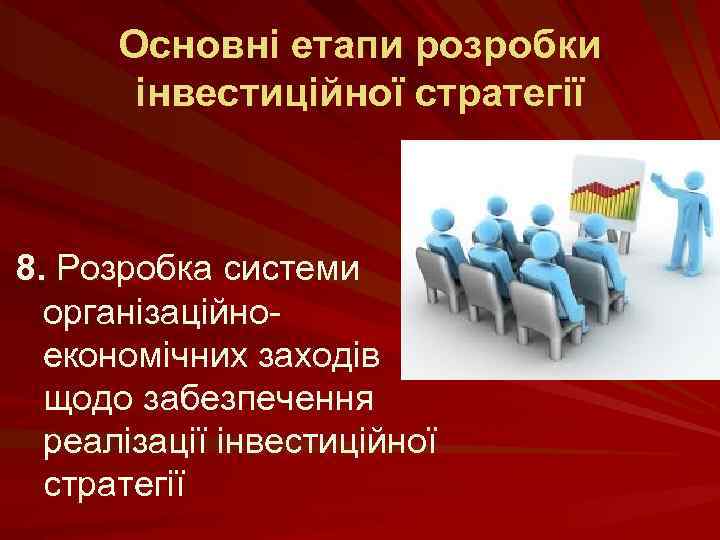 Основні етапи розробки інвестиційної стратегії

8. Розробка системи організаційно-економічних заходів щодо забезпечення реалізації інвестиційної стратегії